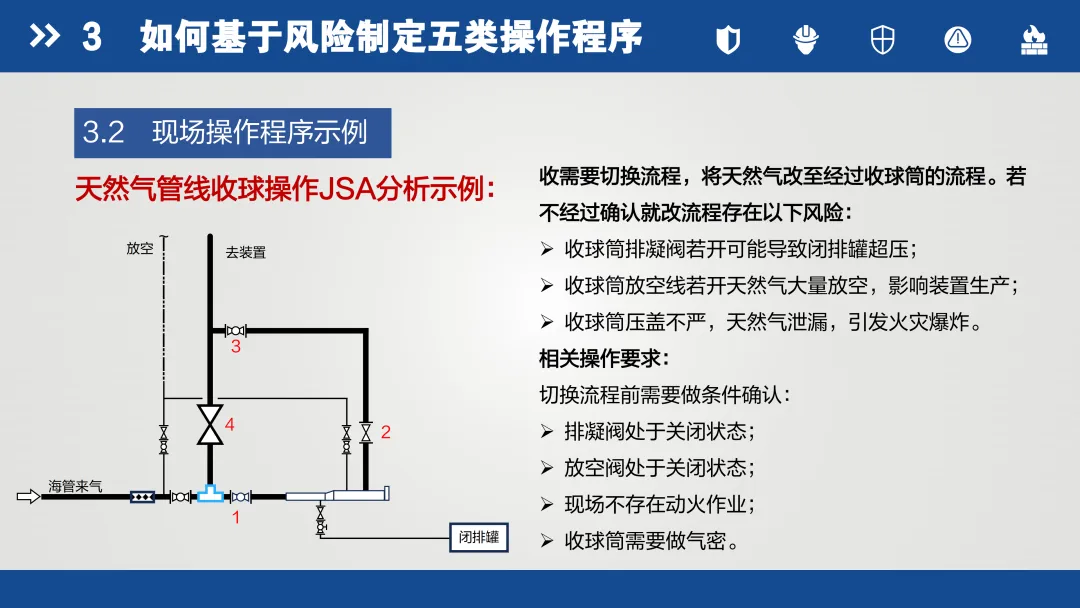 3 如何基于风险制定五类操作程序

3.2 现场操作程序示例

天然气管线收球操作JSA分析示例:

放空

去装置

3

4

2

海管来气

1

闭排罐

收需要切换流程，将天然气改至经过收球筒的流程。若不经过确认就改流程存在以下风险:

➢ 收球筒排凝阀若开可能导致闭排罐超压;

➢ 收球筒放空线若开天然气大量放空，影响装置生产;

➢ 收球筒压盖不严，天然气泄漏，引发火灾爆炸。

相关操作要求:

切换流程前需要做条件确认:

➢ 排凝阀处于关闭状态;

➢ 放空阀处于关闭状态;

➢ 现场不存在动火作业;

➢ 收球筒需要做气密。